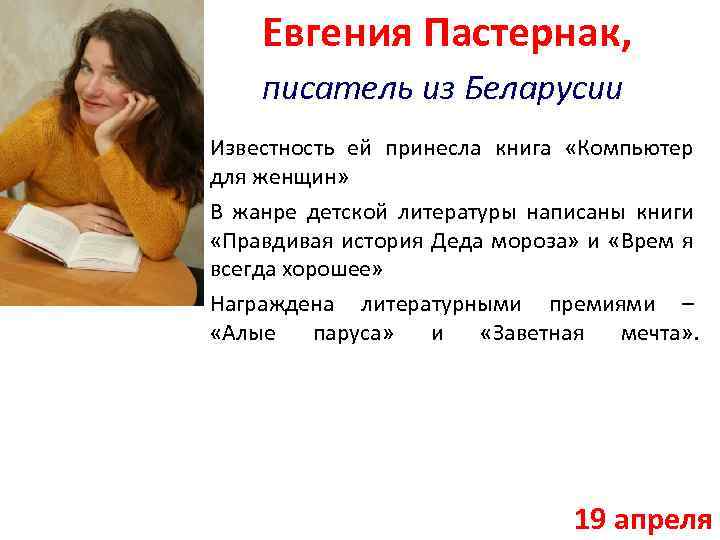 Евгения Пастернак,

писатель из Беларусии

Известность ей принесла книга «Компьютер для женщин»

В жанре детской литературы написаны книги «Правдивая история Деда мороза» и «Врем я всегда хорошее»

Награждена литературными премиями – «Алые паруса» и «Заветная мечта».

19 апреля